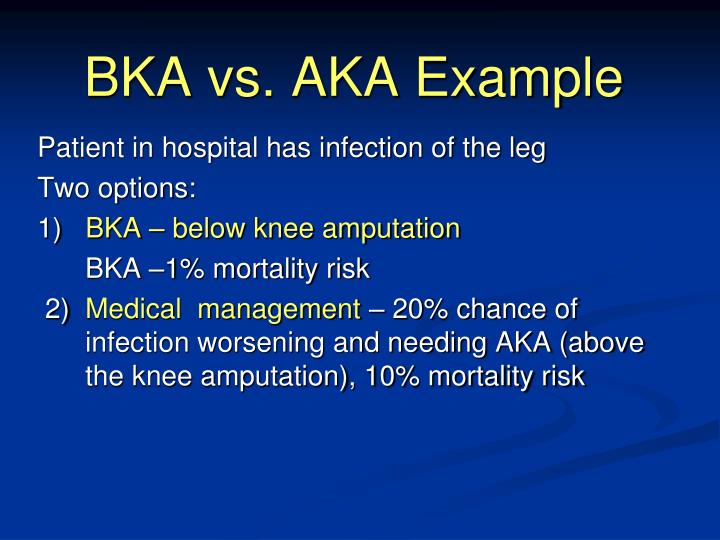 BKA vs. AKA Example

Patient in hospital has infection of the leg

Two options:

1) BKA – below knee amputation

BKA –1% mortality risk

2) Medical management – 20% chance of infection worsening and needing AKA (above the knee amputation), 10% mortality risk